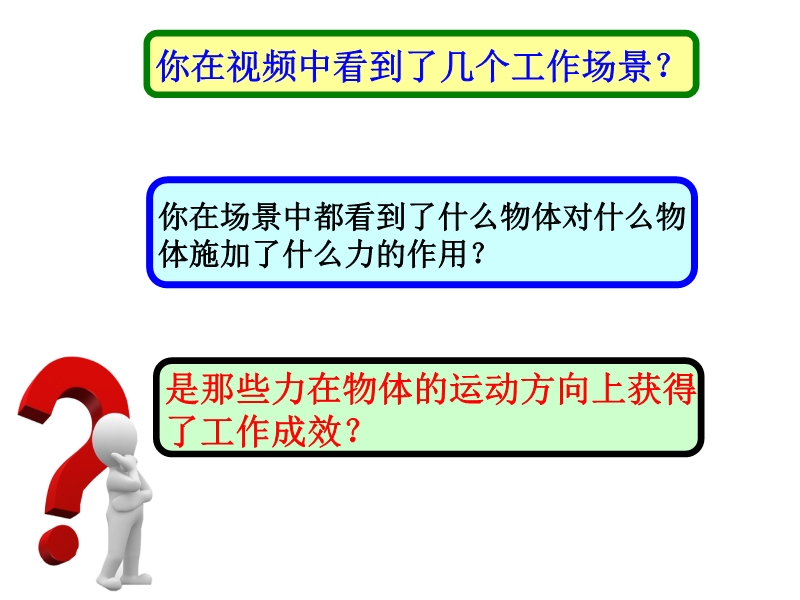 你在视频中看到了几个工作场景？

你在场景中都看到了什么物体对什么物体施加了什么力的作用？

是那些力在物体的运动方向上获得了工作成效？